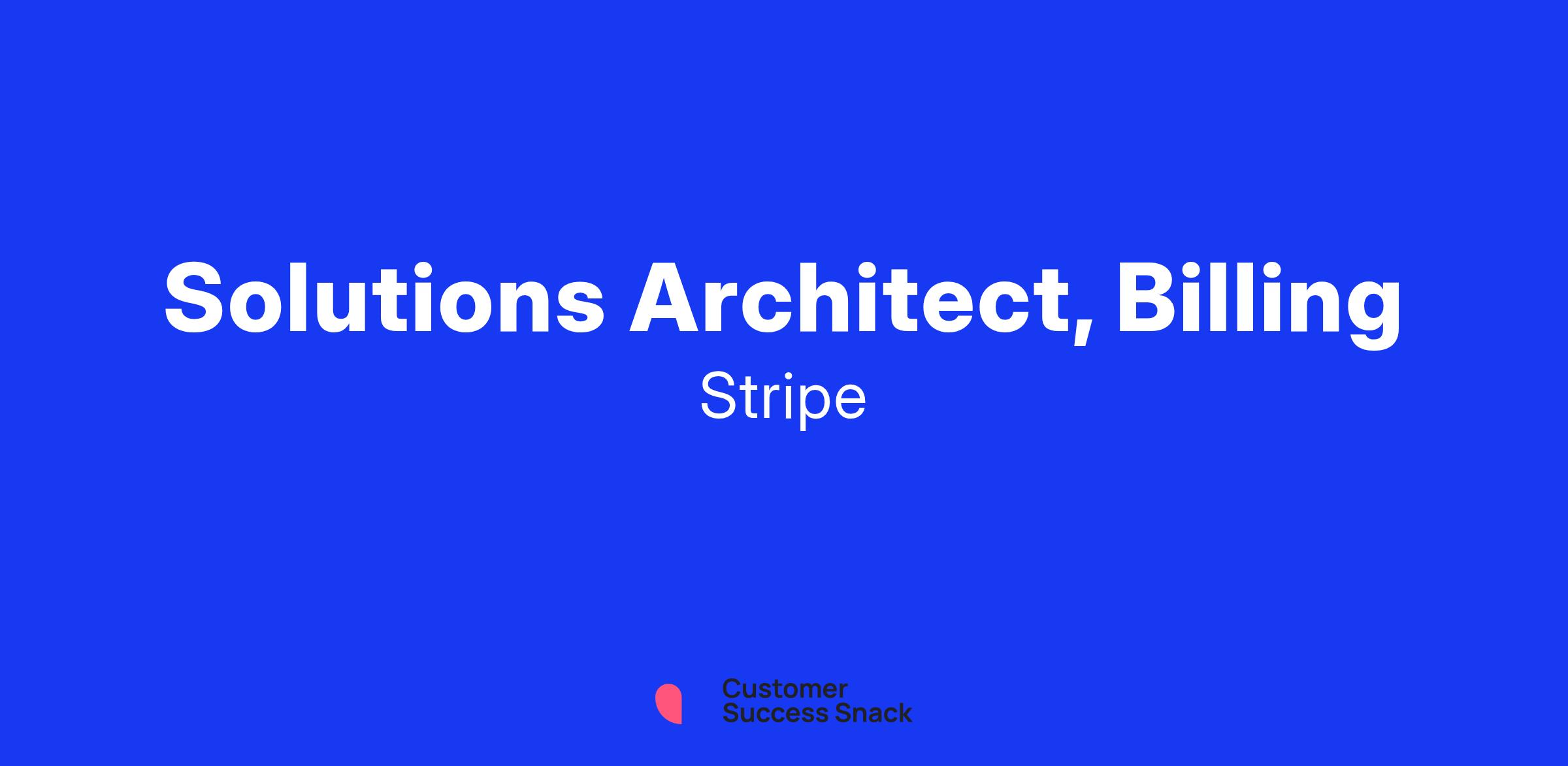 Solutions Architect, Billing
Stripe

Customer
Success Snack